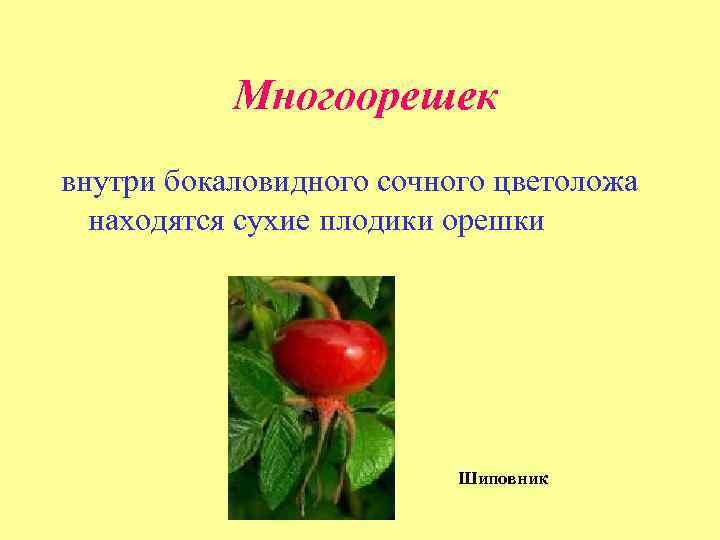 Многоорешек

внутри бокаловидного сочного цветоложа находятся сухие плодики орешки

Шиповник